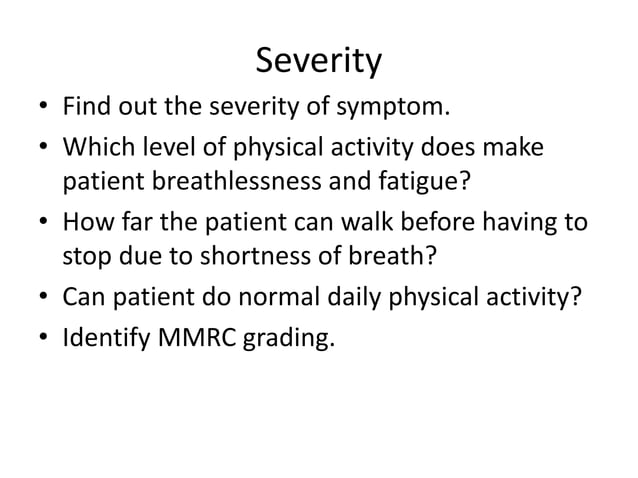 Severity

• Find out the severity of symptom.
• Which level of physical activity does make patient breathlessness and fatigue?
• How far the patient can walk before having to stop due to shortness of breath?
• Can patient do normal daily physical activity?
• Identify MMRC grading.